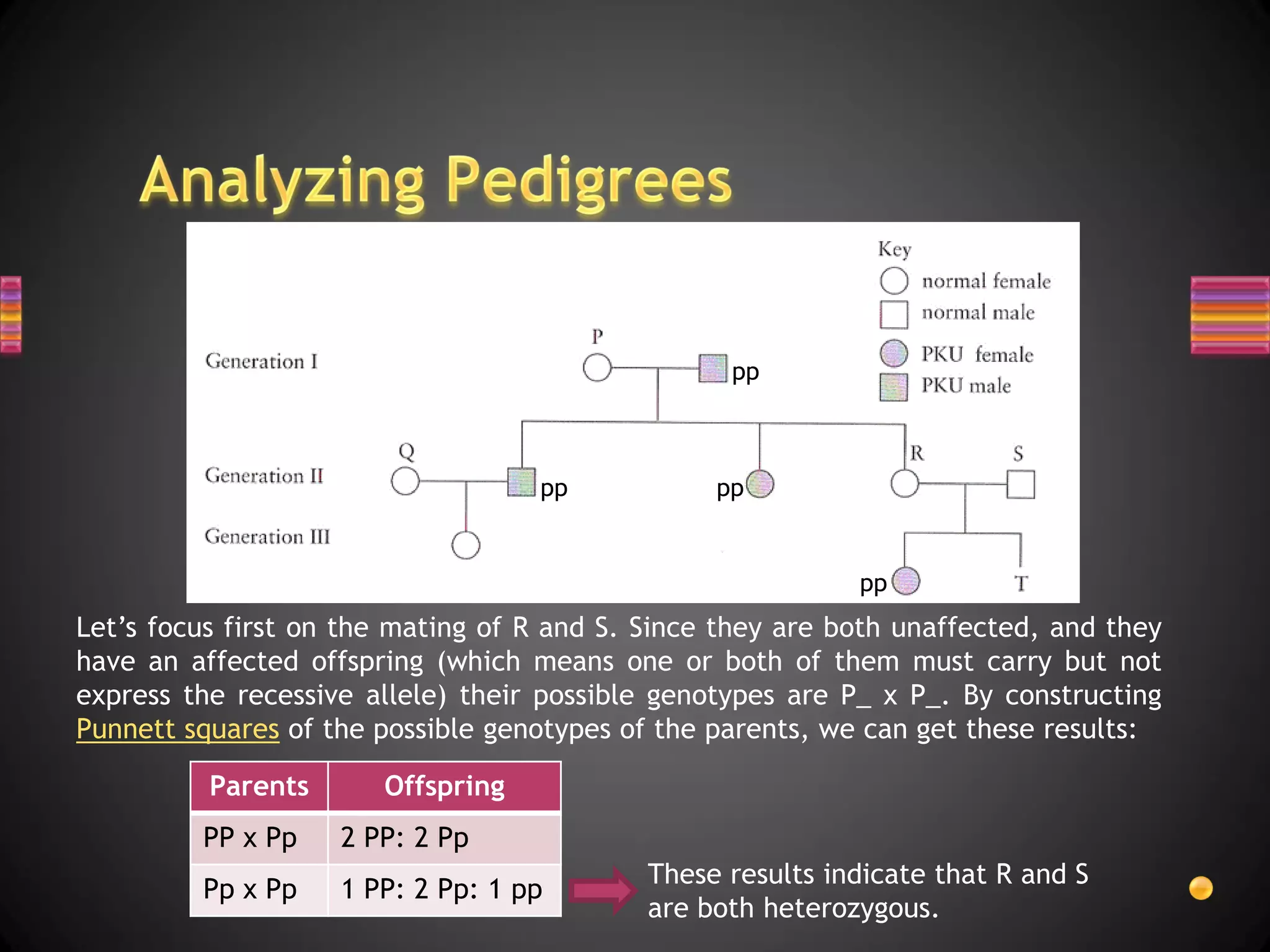 Analyzing Pedigrees

Key
normal female
normal male
PKU female
PKU male

Generation I
P
pp

Generation II
Q
pp
pp
R
S

Generation III
pp
T

Let's focus first on the mating of R and S. Since they are both unaffected, and they have an affected offspring (which means one or both of them must carry but not express the recessive allele) their possible genotypes are P_ x P_. By constructing Punnett squares of the possible genotypes of the parents, we can get these results:

| Parents | Offspring |
|---|---|
| PP x Pp | 2 PP: 2 Pp |
| Pp x Pp | 1 PP: 2 Pp: 1 pp |

These results indicate that R and S are both heterozygous.